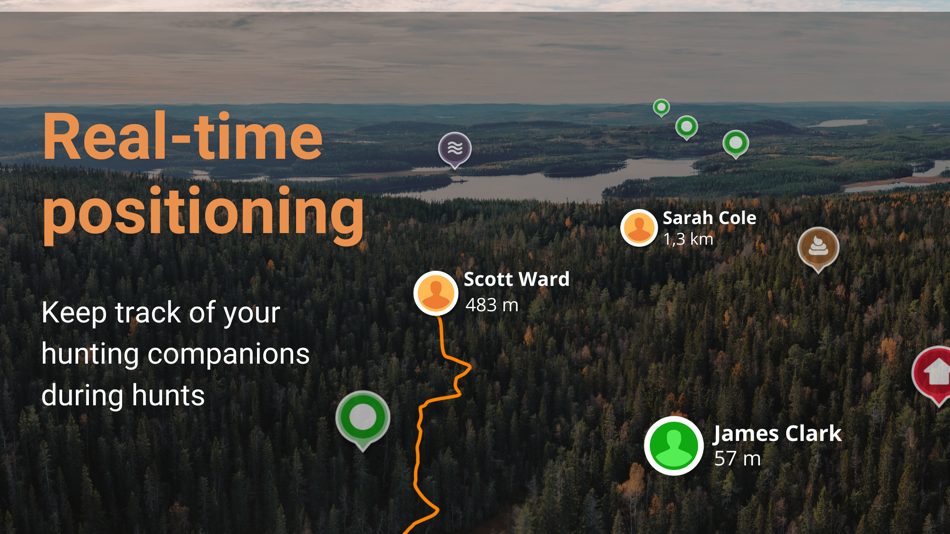 Real-time positioning

Keep track of your hunting companions during hunts

Sarah Cole
1,3 km

Scott Ward
483 m

James Clark
57 m